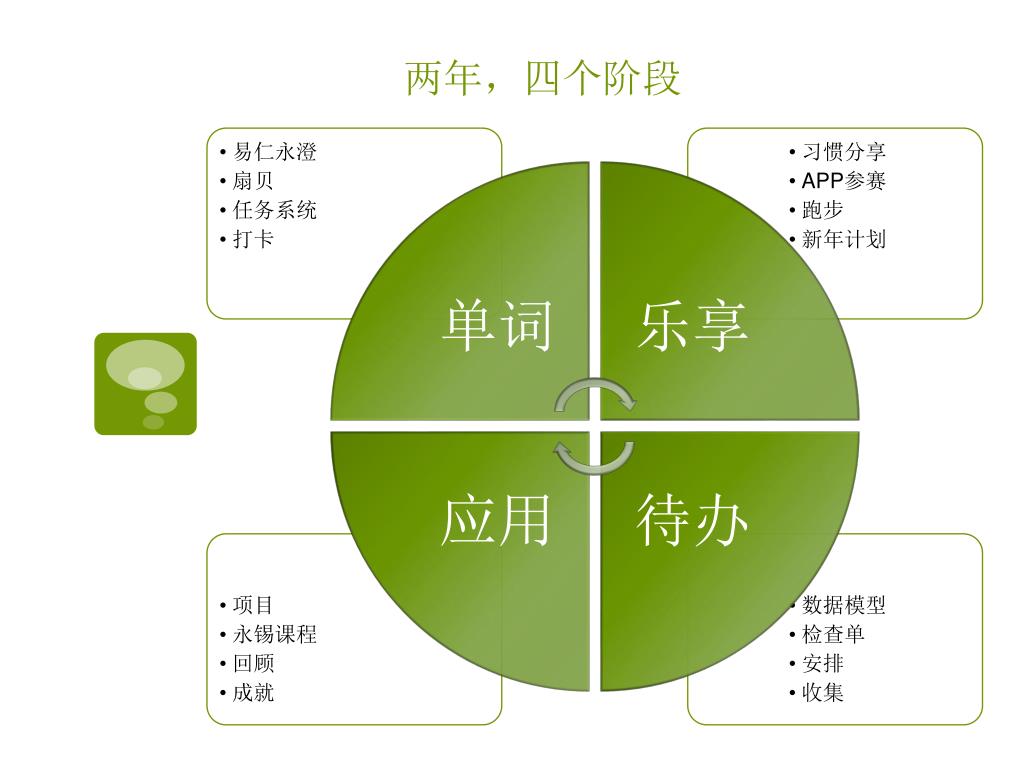 两年，四个阶段

• 易仁永澄
• 扇贝
• 任务系统
• 打卡

• 习惯分享
• APP参赛
• 跑步
• 新年计划

单词

乐享

应用

待办

• 项目
• 永锡课程
• 回顾
• 成就

• 数据模型
• 检查单
• 安排
• 收集